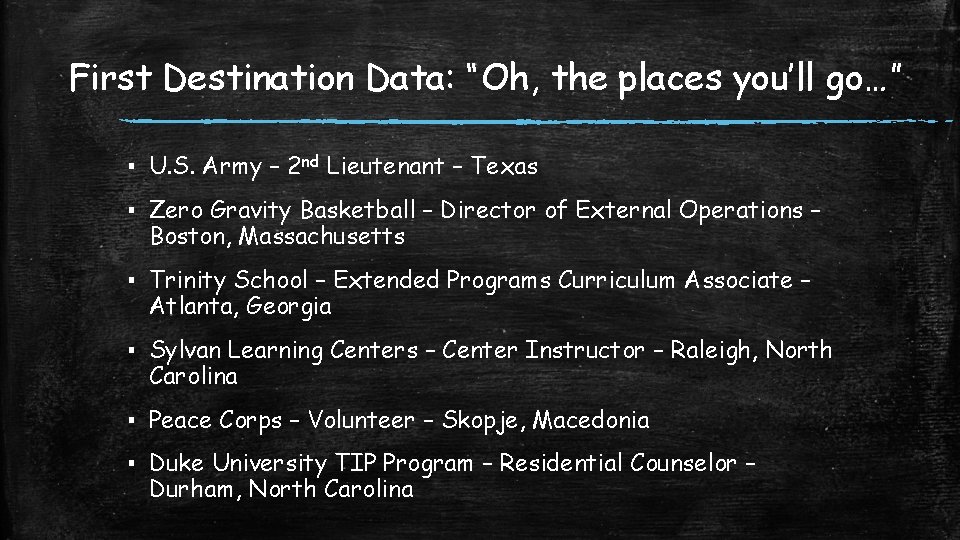 First Destination Data: “Oh, the places you’ll go…”

▪ U.S. Army – 2nd Lieutenant – Texas

▪ Zero Gravity Basketball – Director of External Operations – Boston, Massachusetts

▪ Trinity School – Extended Programs Curriculum Associate – Atlanta, Georgia

▪ Sylvan Learning Centers – Center Instructor – Raleigh, North Carolina

▪ Peace Corps – Volunteer – Skopje, Macedonia

▪ Duke University TIP Program – Residential Counselor – Durham, North Carolina